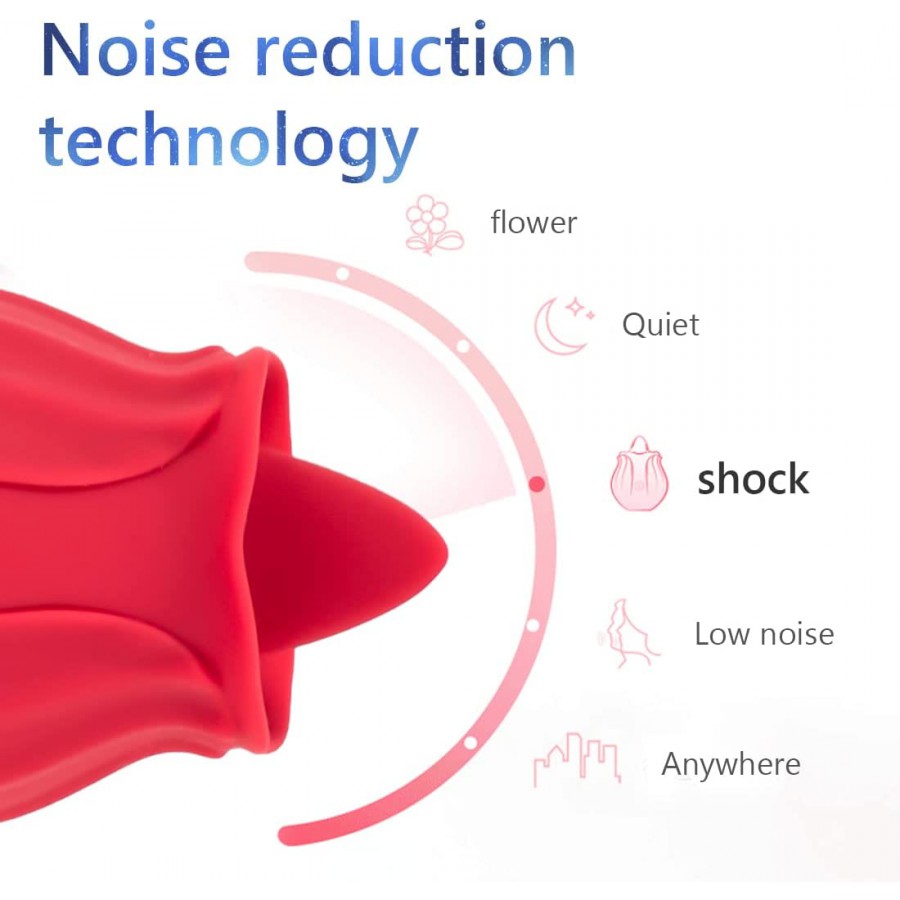 Noise reduction technology

flower

Quiet

shock

Low noise

Anywhere